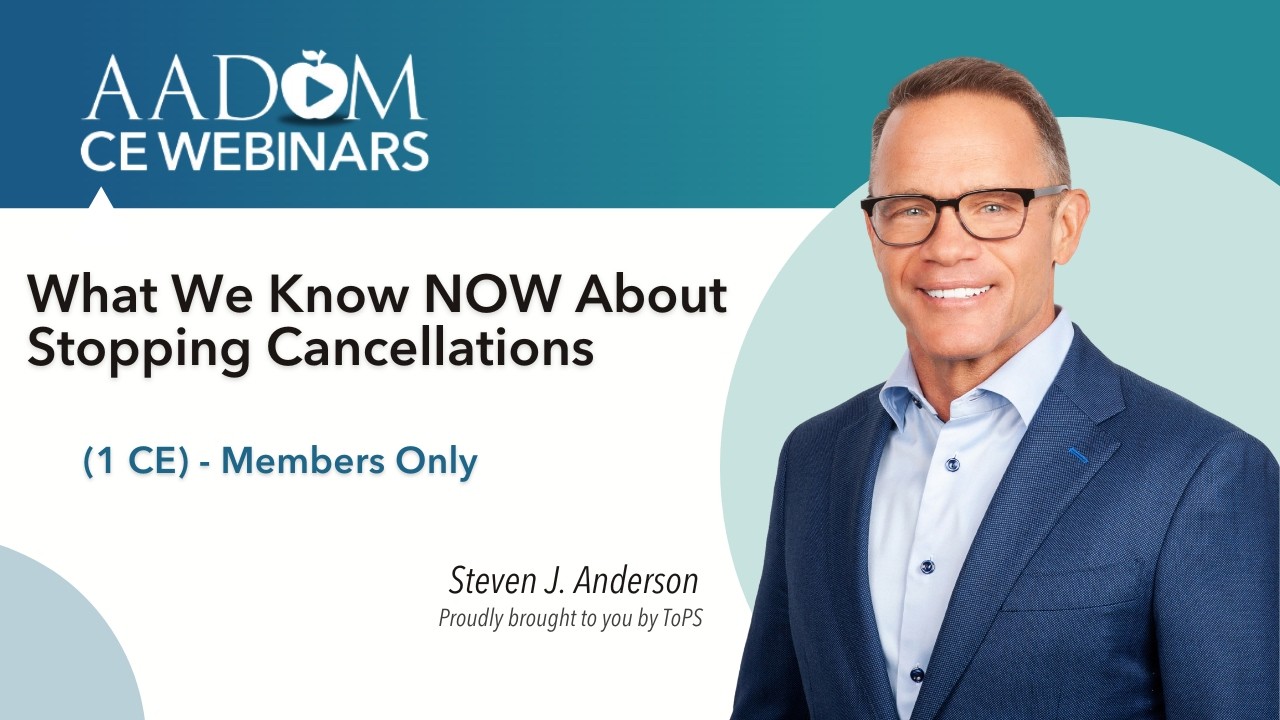 AADOM
CE WEBINARS

What We Know NOW About Stopping Cancellations

(1 CE) - Members Only

Steven J. Anderson
Proudly brought to you by ToPS